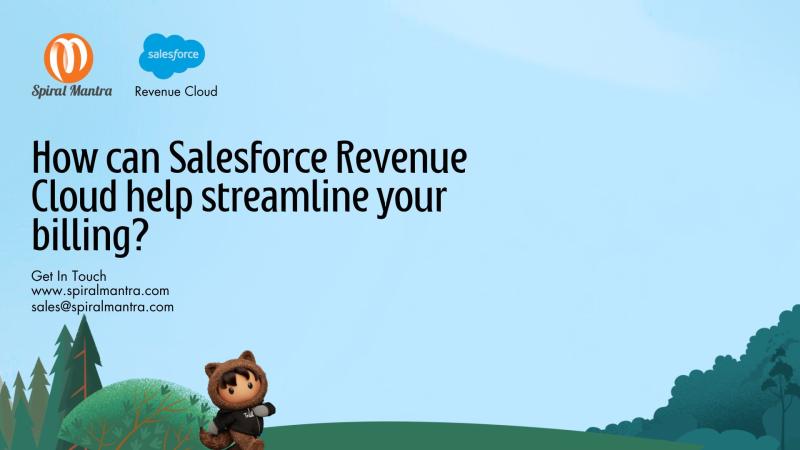 Spiral Mantra

salesforce
Revenue Cloud

How can Salesforce Revenue Cloud help streamline your billing?

Get In Touch
www.spiralmantra.com
sales@spiralmantra.com